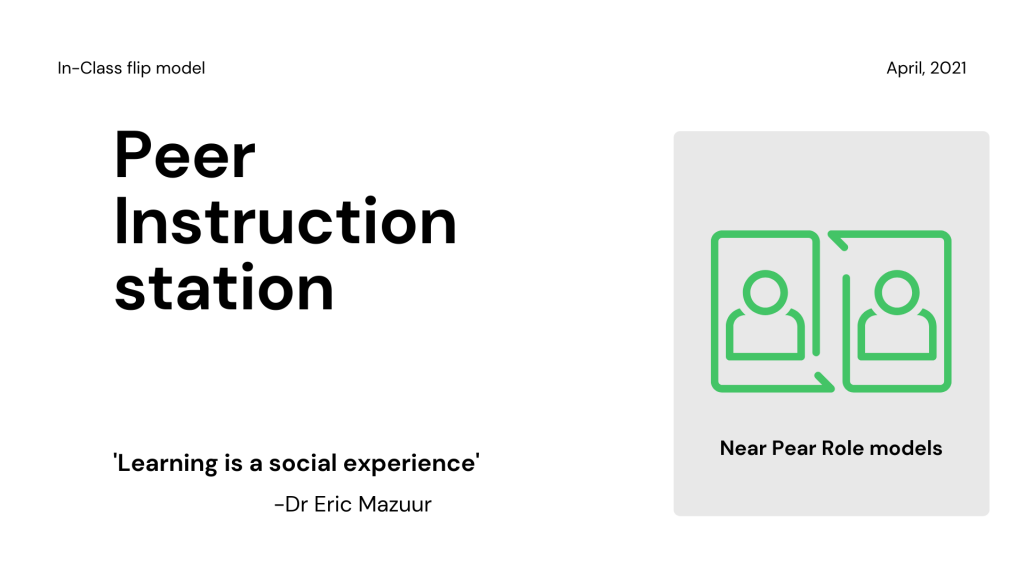 In-Class flip model

April, 2021

Peer Instruction station

'Learning is a social experience'

-Dr Eric Mazuur

Near Pear Role models